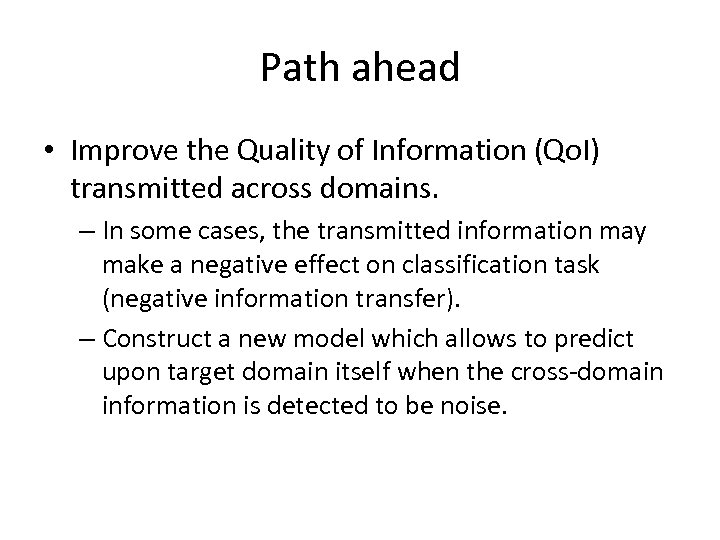 Path ahead

• Improve the Quality of Information (QoI) transmitted across domains.

– In some cases, the transmitted information may make a negative effect on classification task (negative information transfer).

– Construct a new model which allows to predict upon target domain itself when the cross-domain information is detected to be noise.